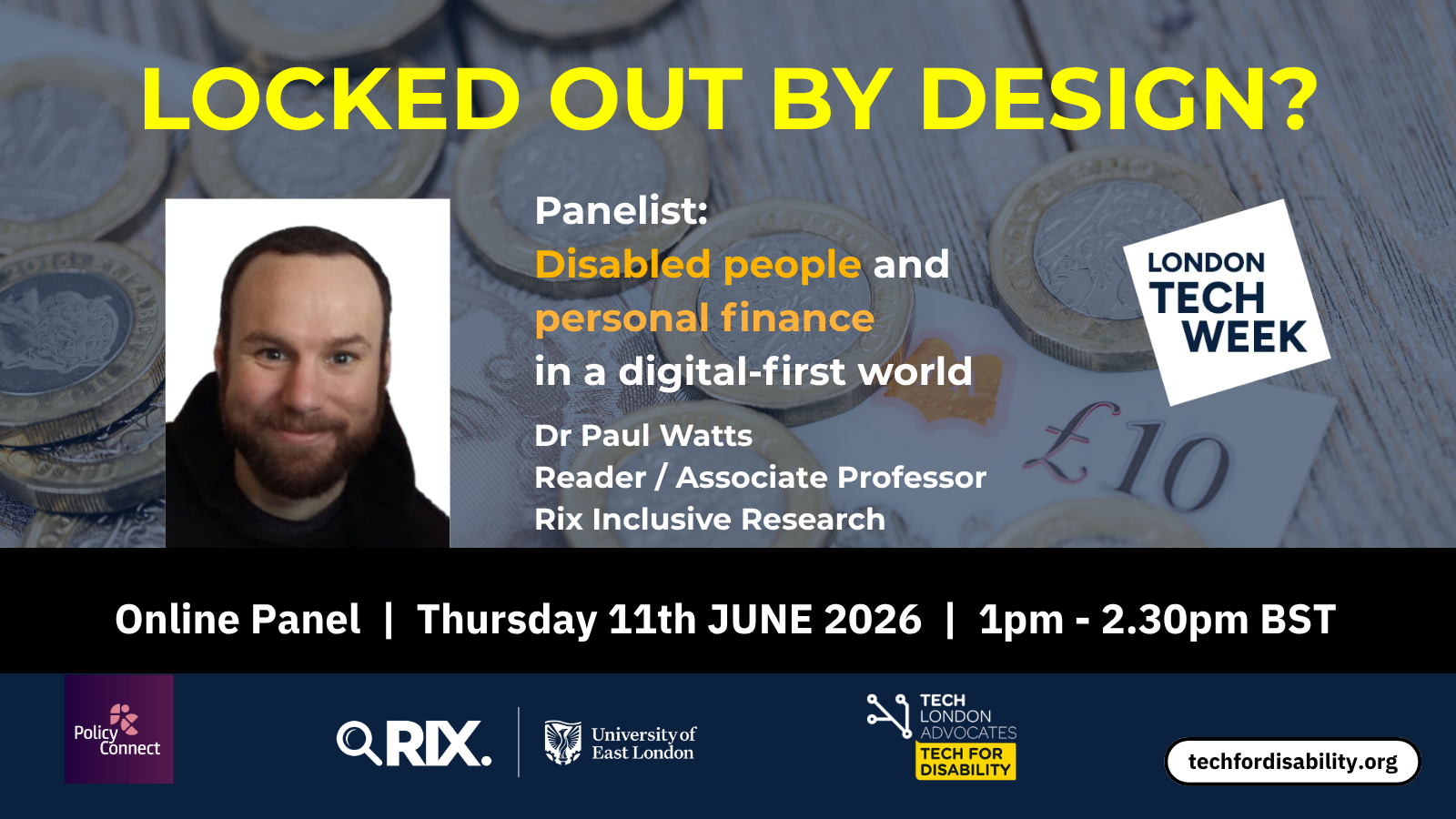 LOCKED OUT BY DESIGN?

Panelist:
Disabled people and personal finance in a digital-first world

Dr Paul Watts
Reader / Associate Professor
Rix Inclusive Research

LONDON TECH WEEK

£10

Online Panel | Thursday 11th JUNE 2026 | 1pm - 2.30pm BST

Policy Connect

RIX.

University of East London

TECH LONDON ADVOCATES
TECH FOR DISABILITY

techfordisability.org